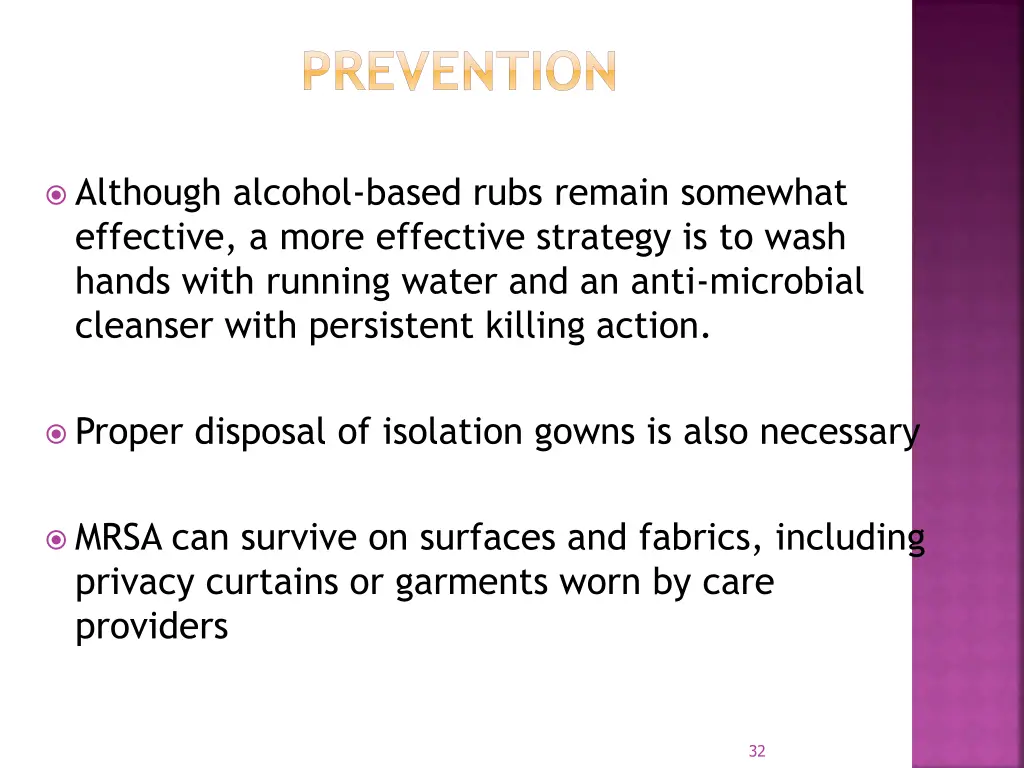 PREVENTION

Although alcohol-based rubs remain somewhat effective, a more effective strategy is to wash hands with running water and an anti-microbial cleanser with persistent killing action.

Proper disposal of isolation gowns is also necessary

MRSA can survive on surfaces and fabrics, including privacy curtains or garments worn by care providers

32